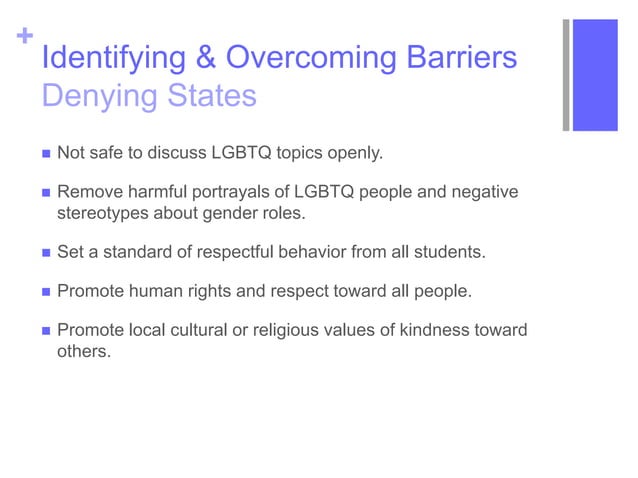 +
Identifying & Overcoming Barriers
Denying States

- Not safe to discuss LGBTQ topics openly.
- Remove harmful portrayals of LGBTQ people and negative stereotypes about gender roles.
- Set a standard of respectful behavior from all students.
- Promote human rights and respect toward all people.
- Promote local cultural or religious values of kindness toward others.